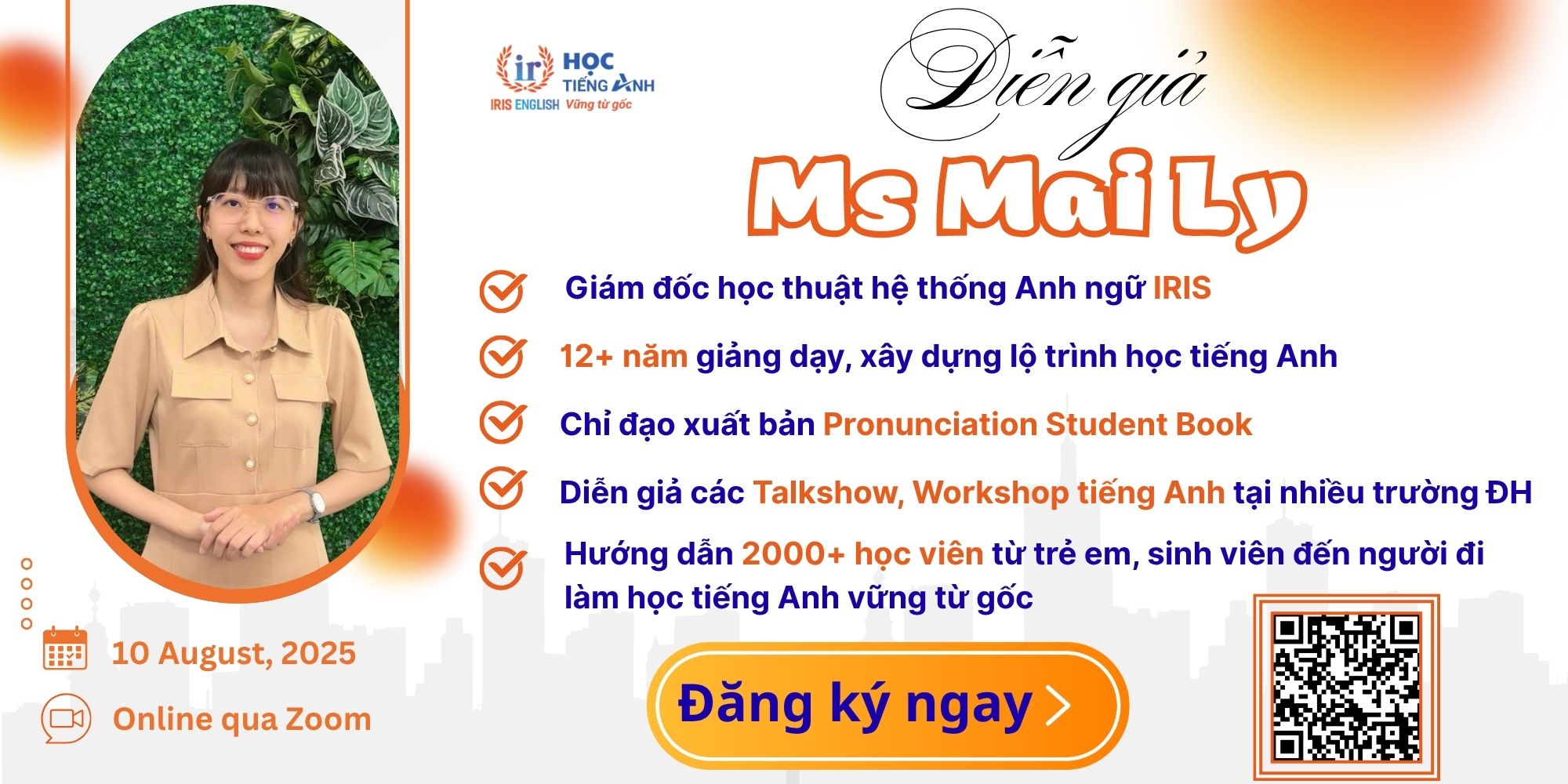 ir HỌC TIẾNG ANH
IRIS ENGLISH Vững từ gốc

Diễn giả
Ms Mai Ly

Giám đốc học thuật hệ thống Anh ngữ IRIS

12+ năm giảng dạy, xây dựng lộ trình học tiếng Anh

Chỉ đạo xuất bản Pronunciation Student Book

Diễn giả các Talkshow, Workshop tiếng Anh tại nhiều trường ĐH

Hướng dẫn 2000+ học viên từ trẻ em, sinh viên đến người đi làm học tiếng Anh vững từ gốc

10 August, 2025

Online qua Zoom

Đăng ký ngay